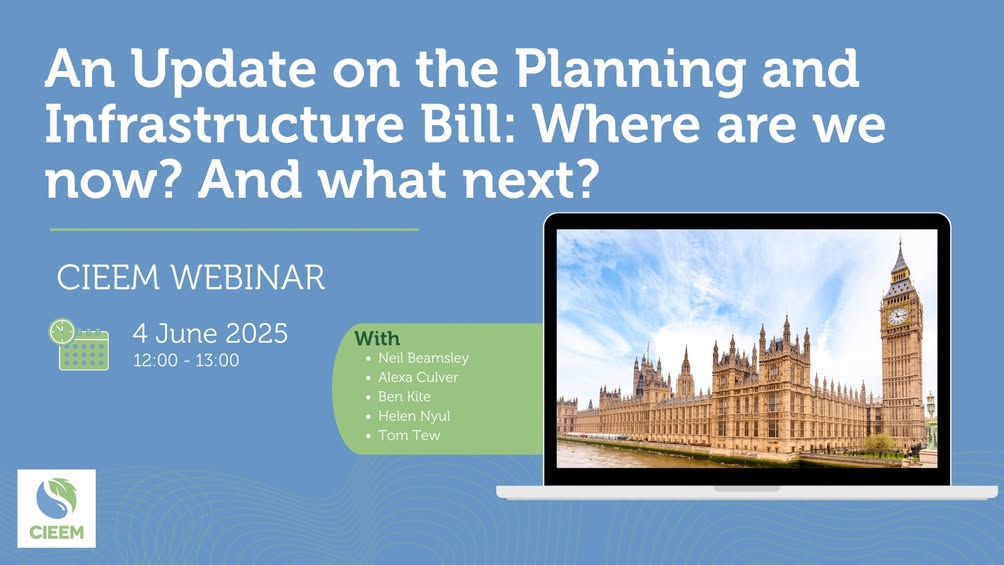 An Update on the Planning and Infrastructure Bill: Where are we now? And what next?

CIEEM WEBINAR

4 June 2025
12:00 - 13:00

With
• Neil Beamsley
• Alexa Culver
• Ben Kite
• Helen Nyul
• Tom Tew

CIEEM